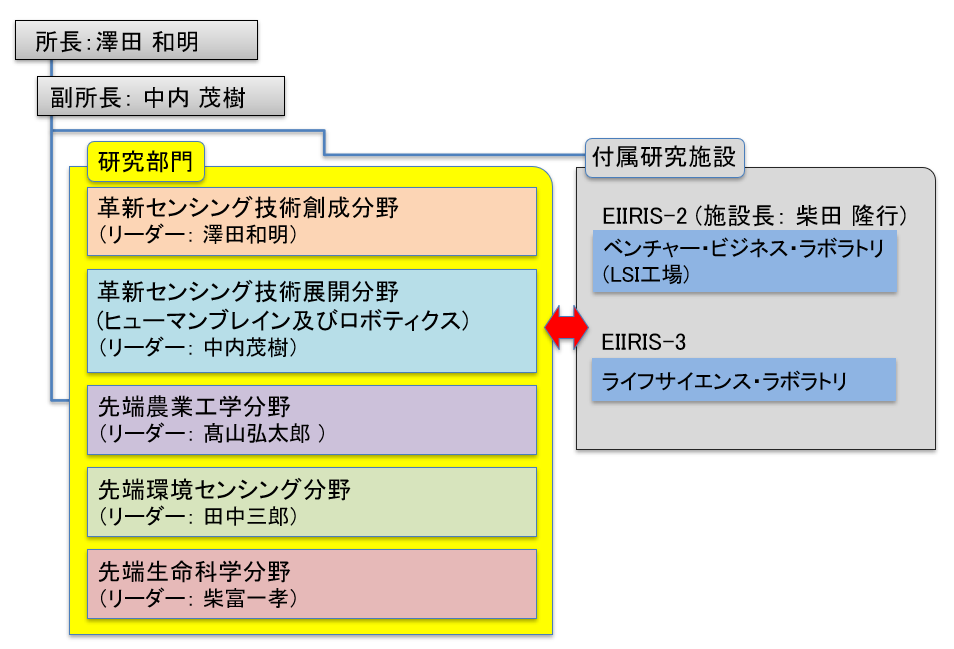 所長:澤田 和明

副所長: 中内 茂樹

研究部門

革新センシング技術創成分野
(リーダー: 澤田和明)

革新センシング技術展開分野
(ヒューマンブレイン及びロボティクス)
(リーダー: 中内茂樹)

先端農業工学分野
(リーダー: 髙山弘太郎 )

先端環境センシング分野
(リーダー: 田中三郎)

先端生命科学分野
(リーダー: 柴富一孝)

付属研究施設

EIIRIS-2 (施設長: 柴田 隆行)

ベンチャー・ビジネス・ラボラトリ
(LSI工場)

EIIRIS-3

ライフサイエンス・ラボラトリ